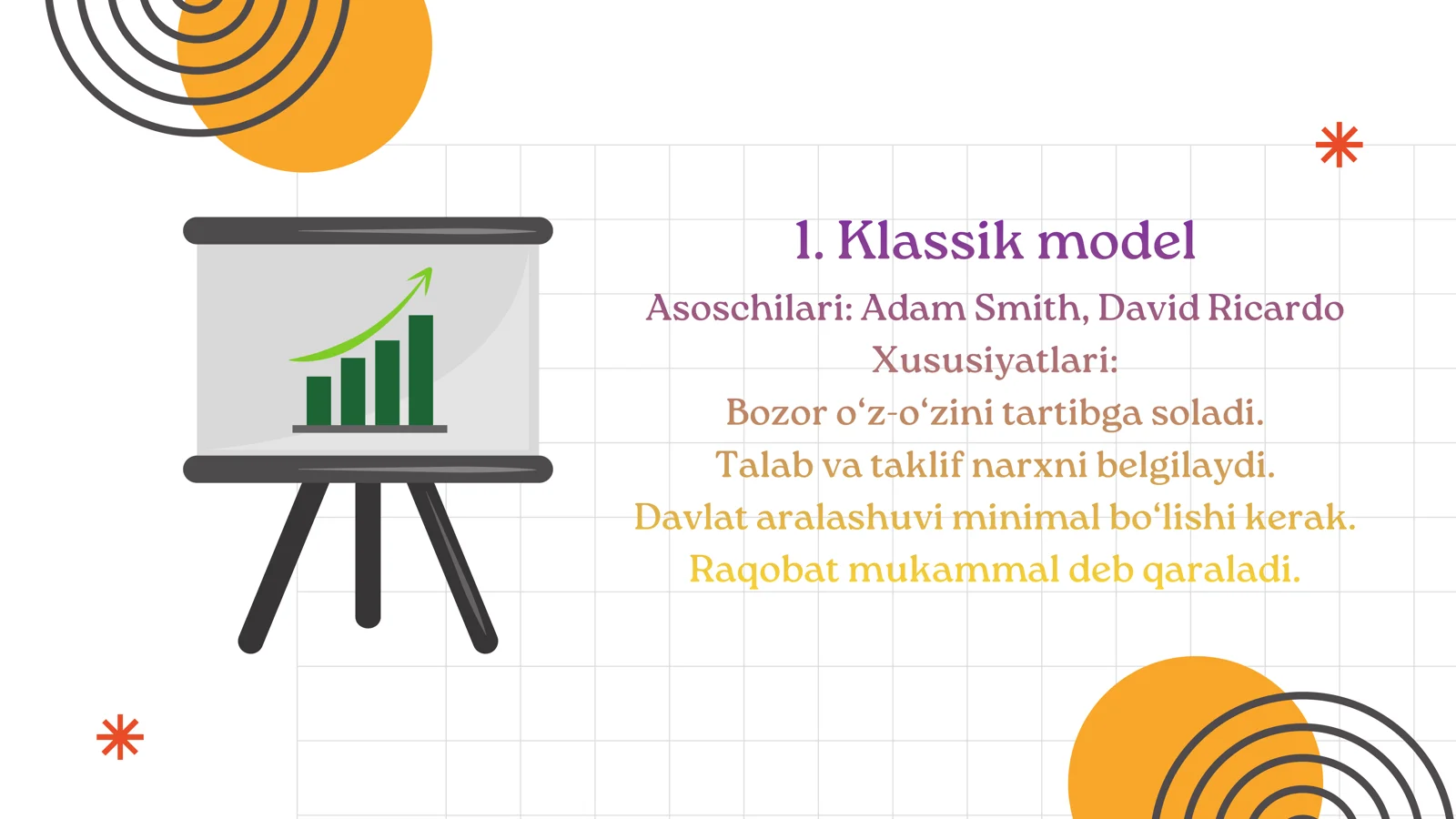 1. Klassik model

Asoschilari: Adam Smith, David Ricardo
Xususiyatlari:
Bozor o‘z-o‘zini tartibga soladi.
Talab va taklif narxni belgilaydi.
Davlat aralashuvi minimal bo‘lishi kerak.
Raqobat mukammal deb qaraladi.